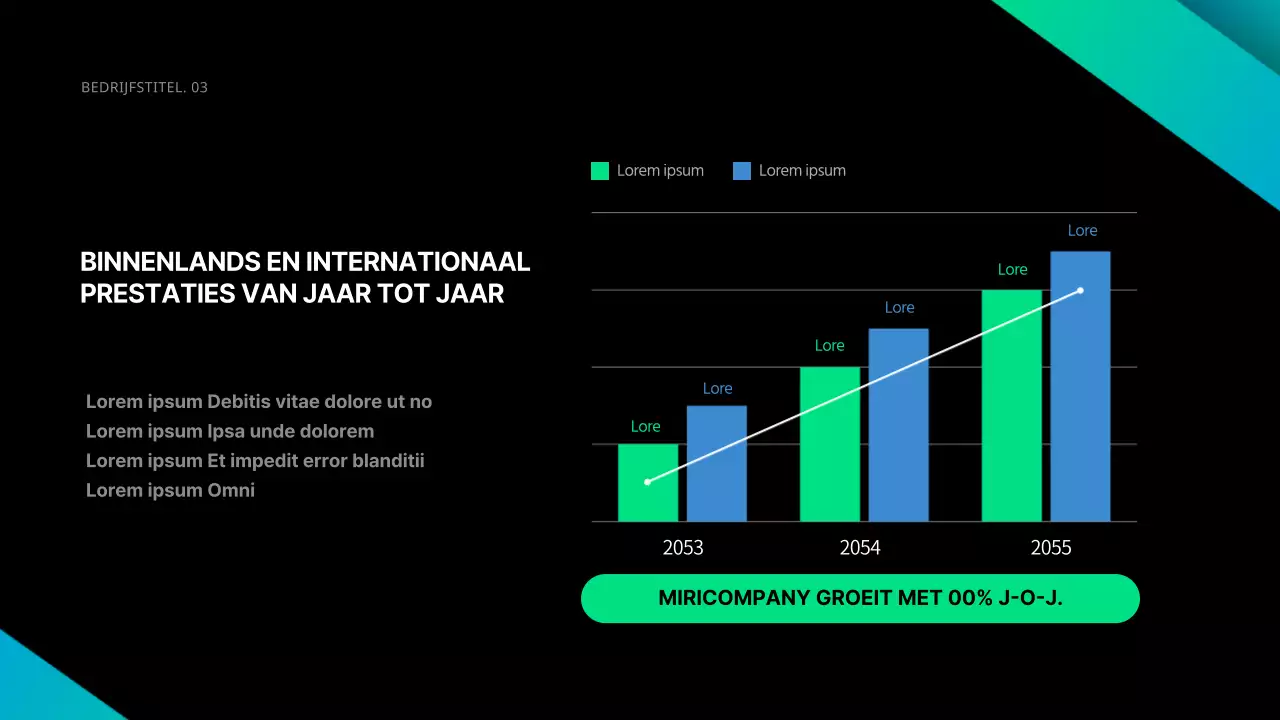 BEDRIJFSTITEL. 03

BINNENLANDS EN INTERNATIONAAL PRESTATIES VAN JAAR TOT JAAR

Lorem ipsum Debitis vitae dolore ut no
Lorem ipsum Ipsa unde dolorem
Lorem ipsum Et impedit error blanditii
Lorem ipsum Omni

Lorem ipsum Lorem ipsum

Lore Lore Lore Lore Lore Lore

2053 2054 2055

MIRICOMPANY GROEIT MET 00% J-O-J.